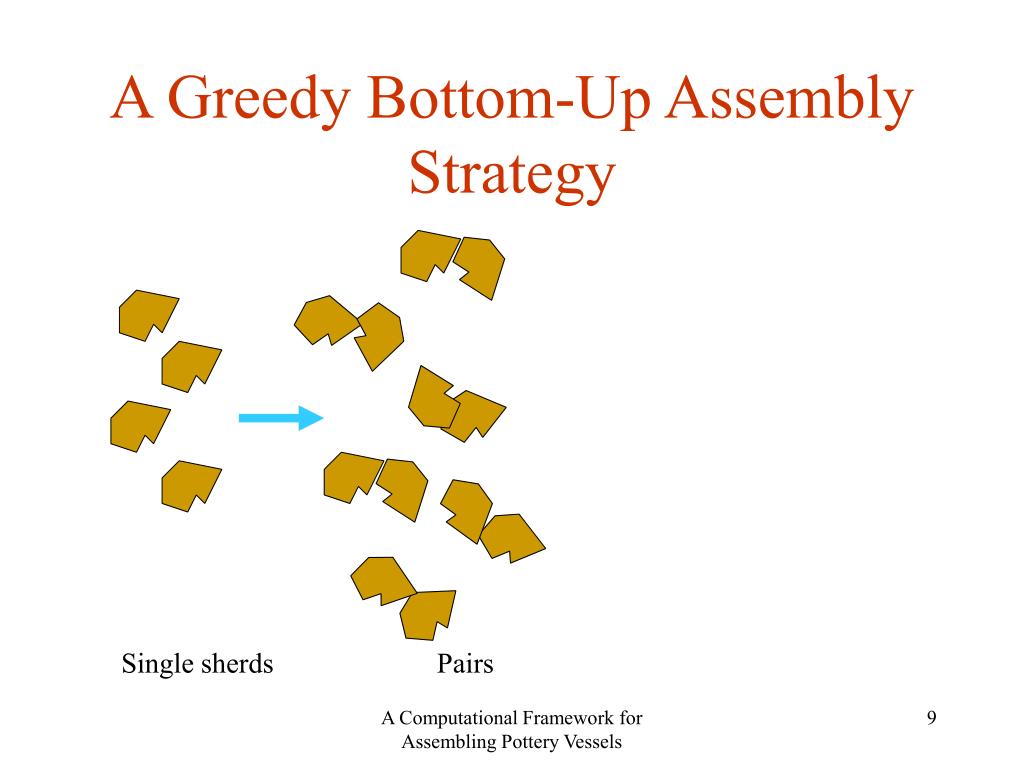 A Greedy Bottom-Up Assembly Strategy

Single sherds

Pairs

A Computational Framework for Assembling Pottery Vessels

9